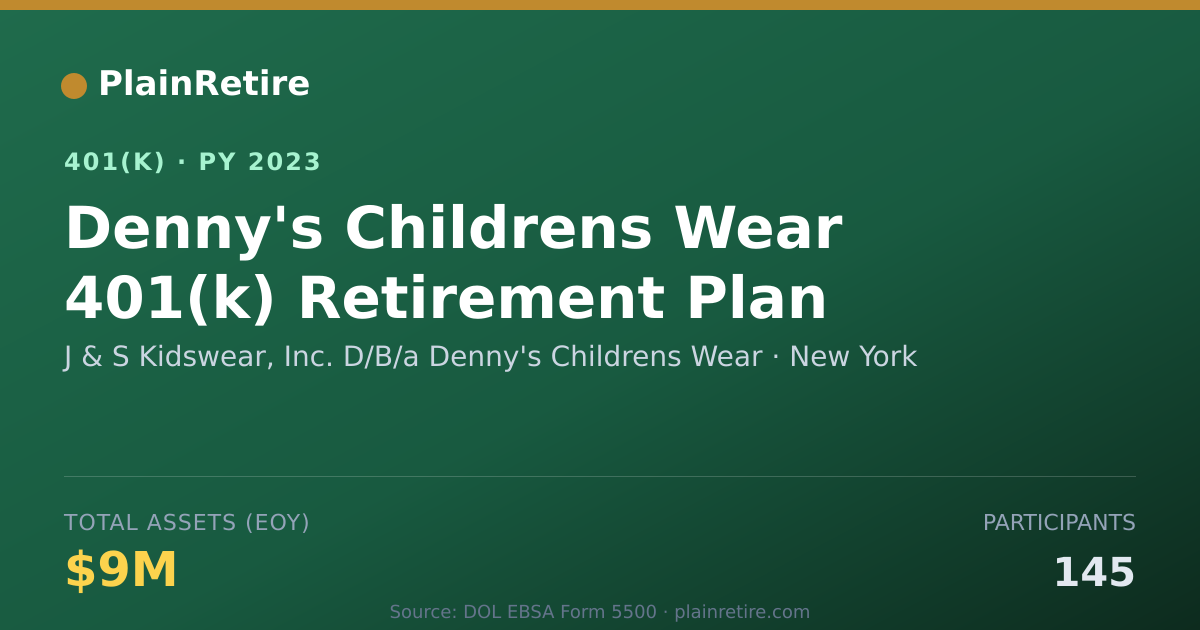 PlainRetire

401(K) · PY 2023

Denny's Childrens Wear 401(k) Retirement Plan

J & S Kidswear, Inc. D/B/a Denny's Childrens Wear · New York

TOTAL ASSETS (EOY)
$9M

PARTICIPANTS
145

Source: DOL EBSA Form 5500 · plainretire.com